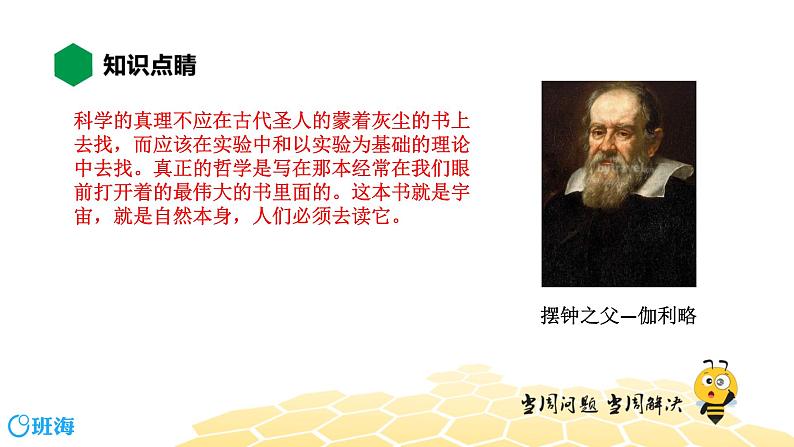 知识点睛

科学的真理不应在古代圣人的蒙着灰尘的书上去找，而应该在实验中和以实验为基础的理论中去找。真正的哲学是写在那本经常在我们眼前打开着的最伟大的书里面的。这本书就是宇宙，就是自然本身，人们必须去读它。

摆钟之父—伽利略

当周问题 当周解决

班海